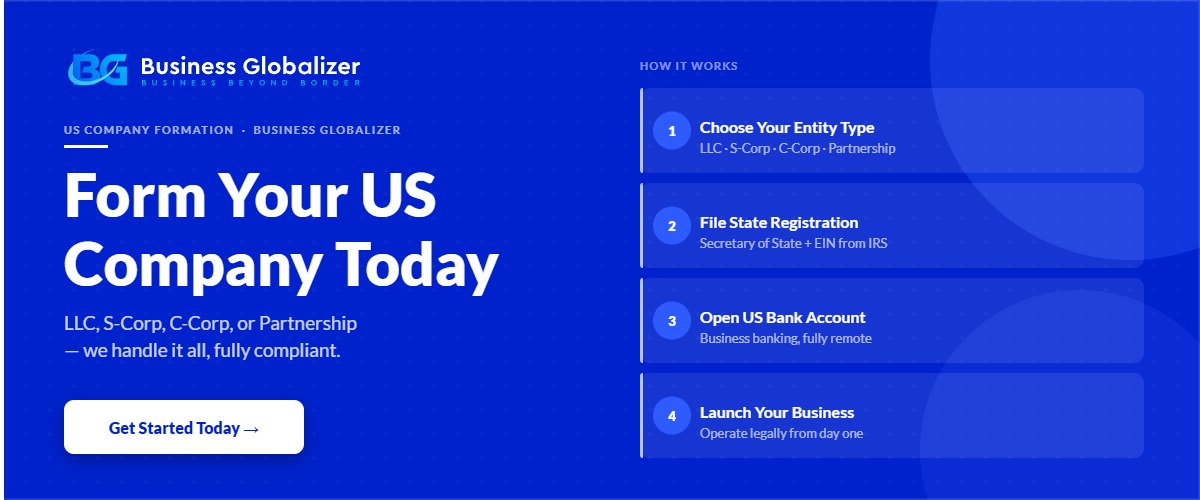 BG Business Globalizer
BUSINESS BEYOND BORDER

US COMPANY FORMATION · BUSINESS GLOBALIZER

Form Your US Company Today

LLC, S-Corp, C-Corp, or Partnership — we handle it all, fully compliant.

Get Started Today →

HOW IT WORKS

1 Choose Your Entity Type
LLC · S-Corp · C-Corp · Partnership

2 File State Registration
Secretary of State + EIN from IRS

3 Open US Bank Account
Business banking, fully remote

4 Launch Your Business
Operate legally from day one